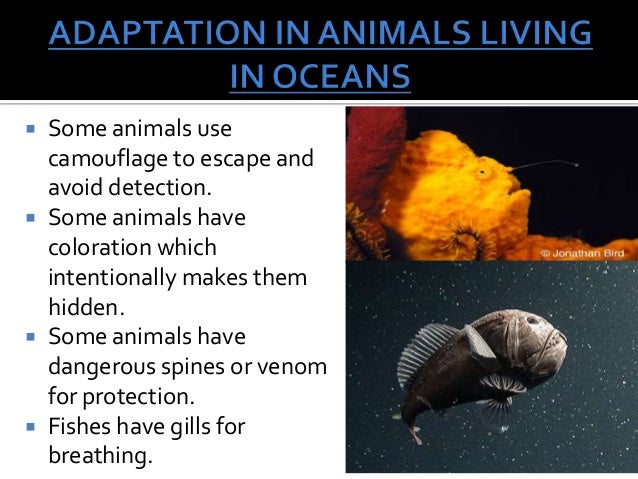 ADAPTATION IN ANIMALS LIVING IN OCEANS

- Some animals use camouflage to escape and avoid detection.
- Some animals have coloration which intentionally makes them hidden.
- Some animals have dangerous spines or venom for protection.
- Fishes have gills for breathing.

© Jonathan Bird